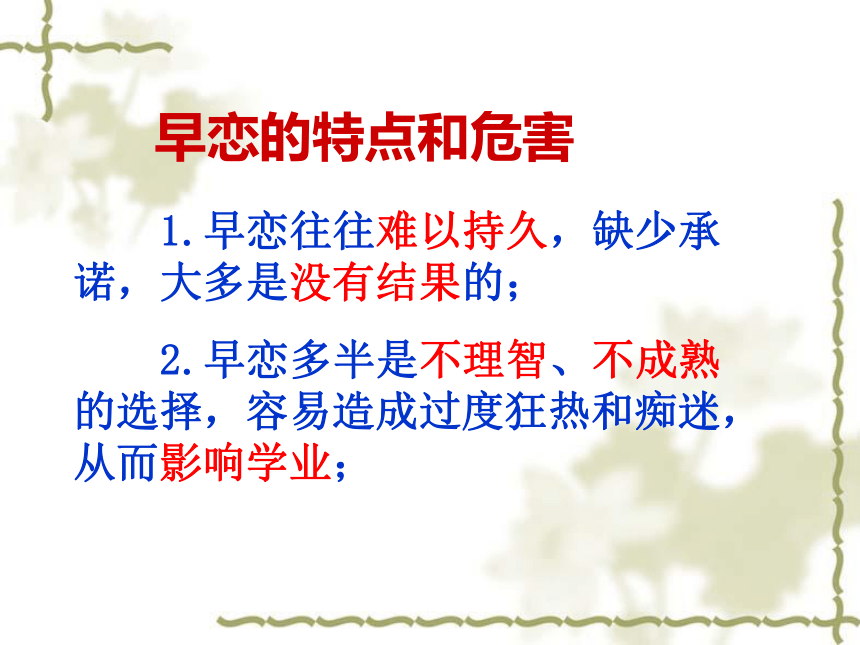 早恋的特点和危害

1.早恋往往难以持久，缺少承诺，大多是没有结果的；

2.早恋多半是不理智、不成熟的选择，容易造成过度狂热和痴迷，从而影响学业；